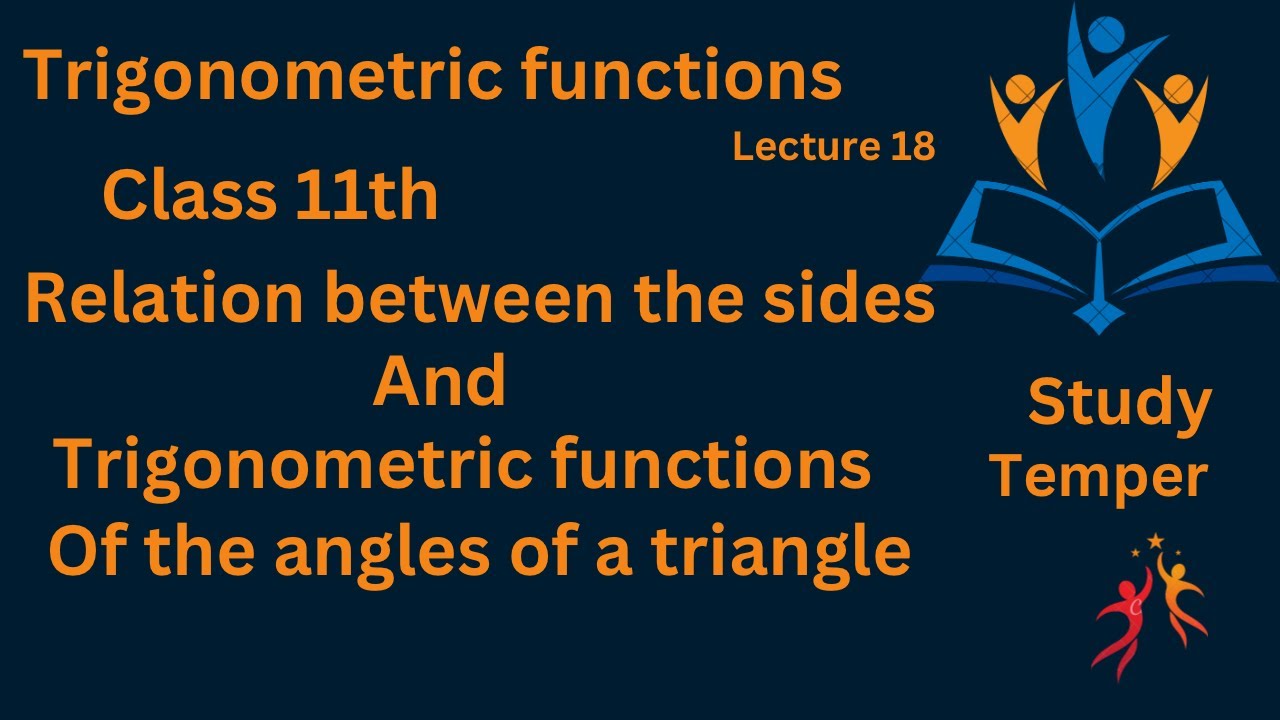 Trigonometric functions

Lecture 18

Class 11th

Relation between the sides
And
Trigonometric functions
Of the angles of a triangle

Study
Temper